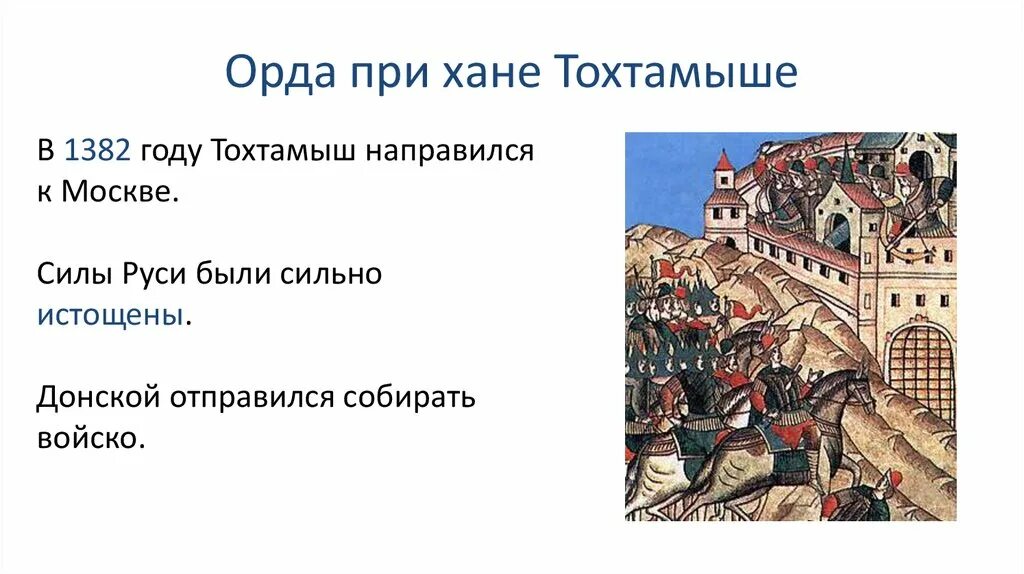 Орда при хане Тохтамыше

В 1382 году Тохтамыш направился к Москве.

Силы Руси были сильно истощены.

Донской отправился собирать войско.